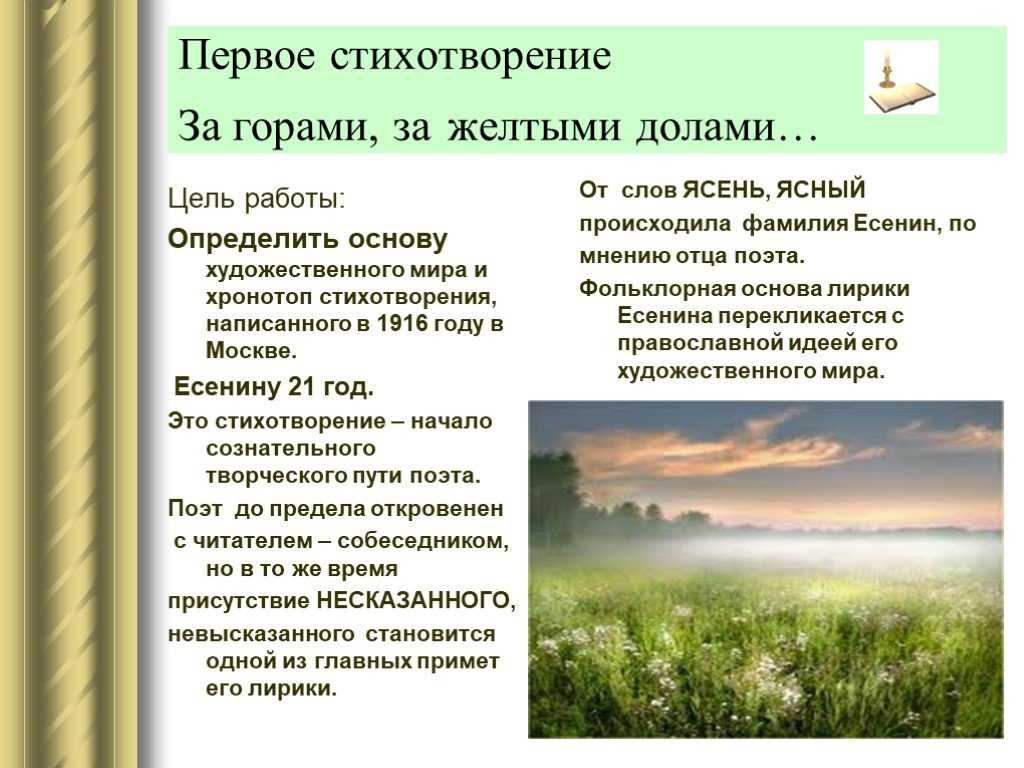 Первое стихотворение

За горами, за желтыми долами…

Цель работы:

Определить основу художественного мира и хронотоп стихотворения, написанного в 1916 году в Москве.

Есенину 21 год.

Это стихотворение – начало сознательного творческого пути поэта.

Поэт до предела откровенен с читателем – собеседником, но в то же время присутствие НЕСКАЗАННОГО, невысказанного становится одной из главных примет его лирики.

От слов ЯСЕНЬ, ЯСНЫЙ происходила фамилия Есенин, по мнению отца поэта.

Фольклорная основа лирики Есенина перекликается с православной идеей его художественного мира.